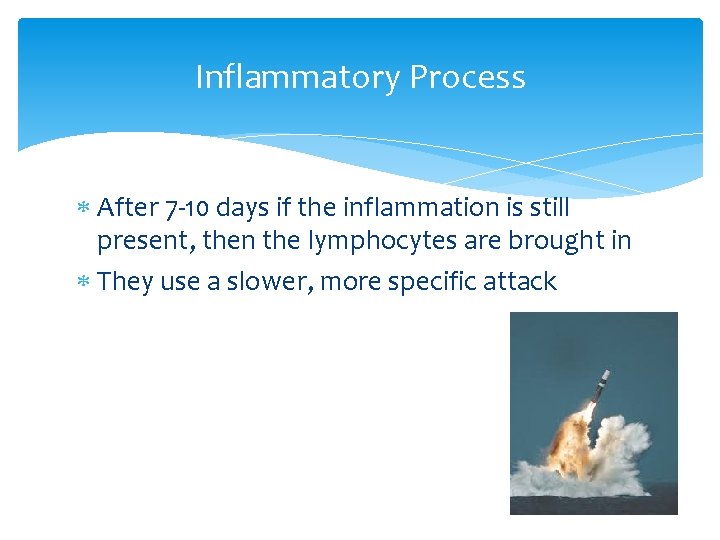 Inflammatory Process

* After 7-10 days if the inflammation is still present, then the lymphocytes are brought in
* They use a slower, more specific attack